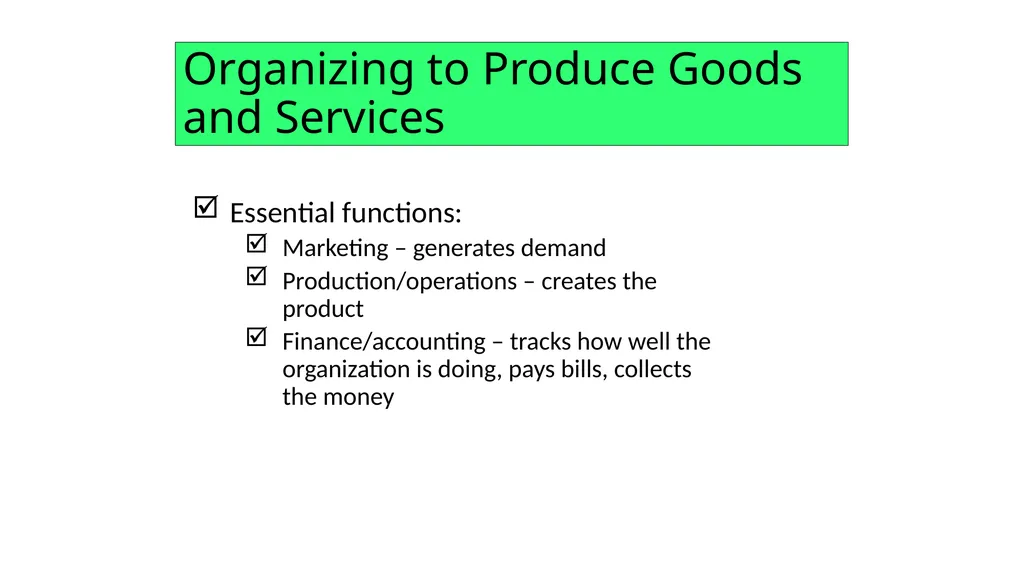 Organizing to Produce Goods and Services

☑ Essential functions:
☑ Marketing – generates demand
☑ Production/operations – creates the product
☑ Finance/accounting – tracks how well the organization is doing, pays bills, collects the money